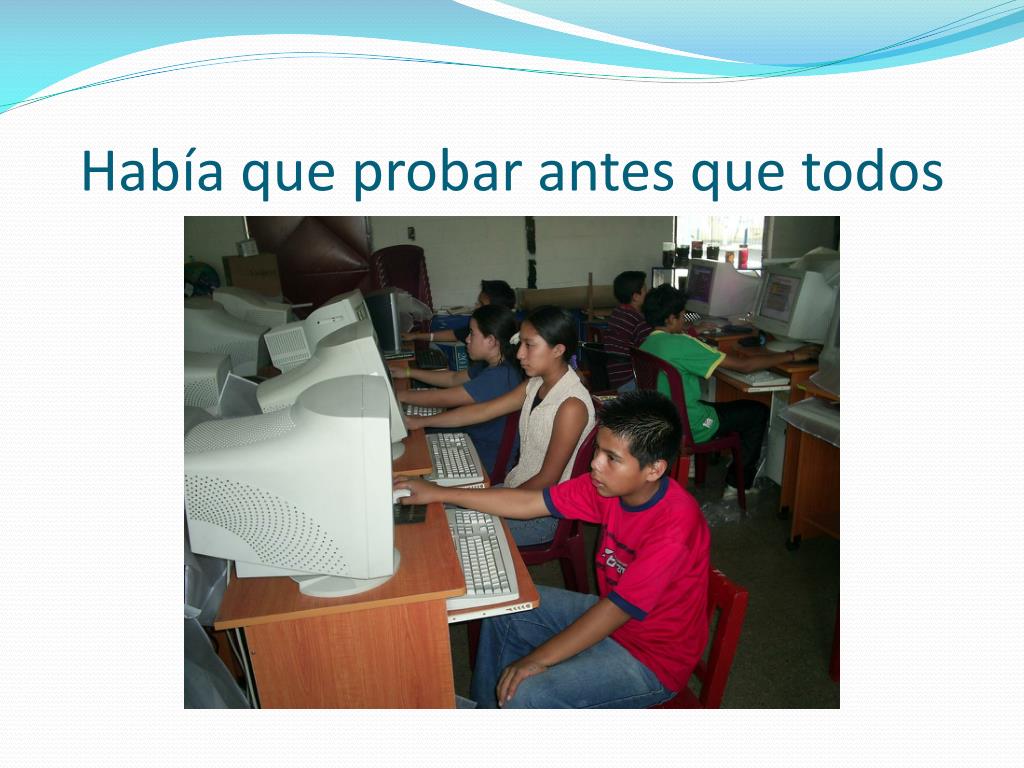 Había que probar antes que todos